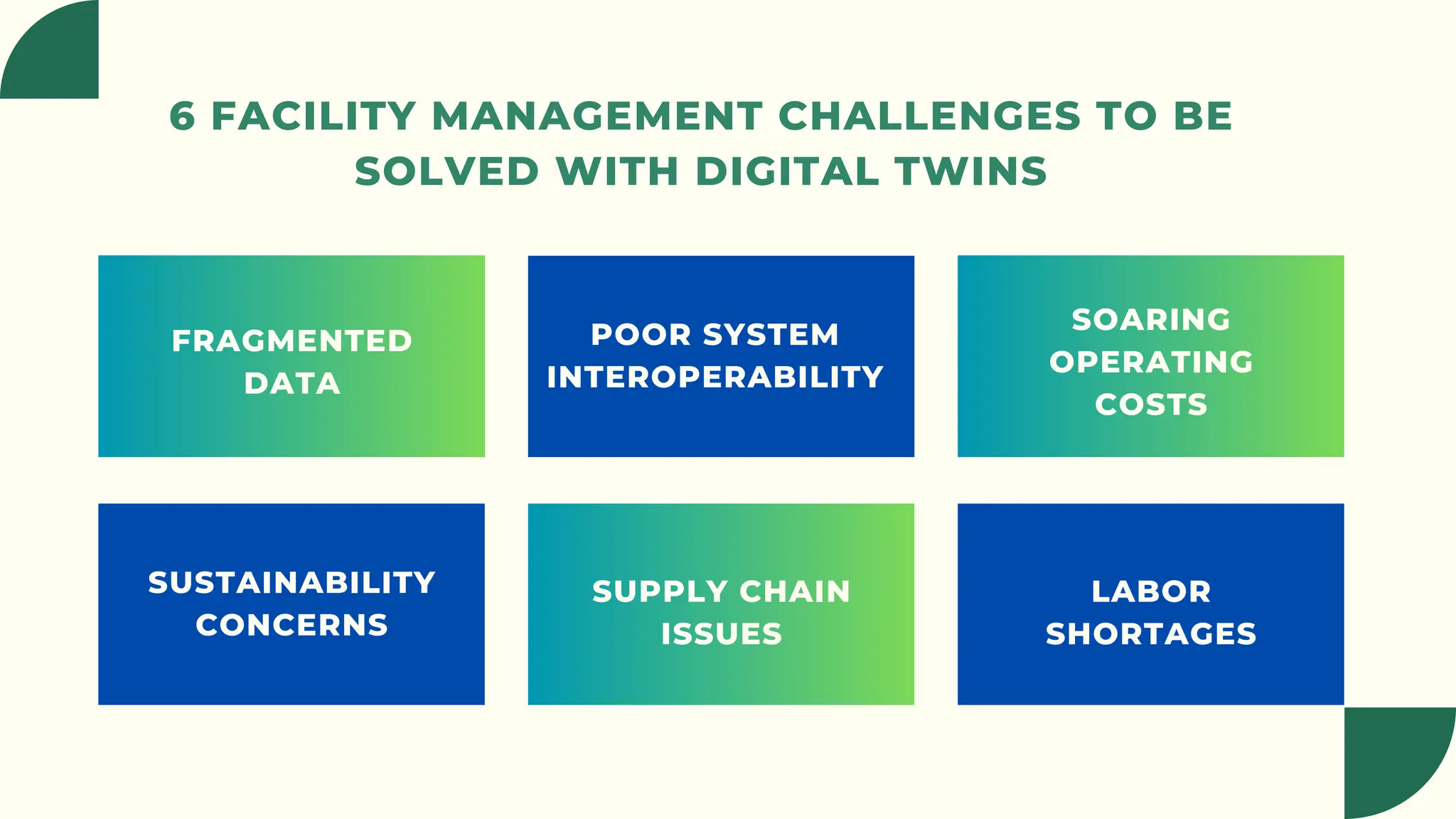 6 FACILITY MANAGEMENT CHALLENGES TO BE SOLVED WITH DIGITAL TWINS

FRAGMENTED DATA

POOR SYSTEM INTEROPERABILITY

SOARING OPERATING COSTS

SUSTAINABILITY CONCERNS

SUPPLY CHAIN ISSUES

LABOR SHORTAGES